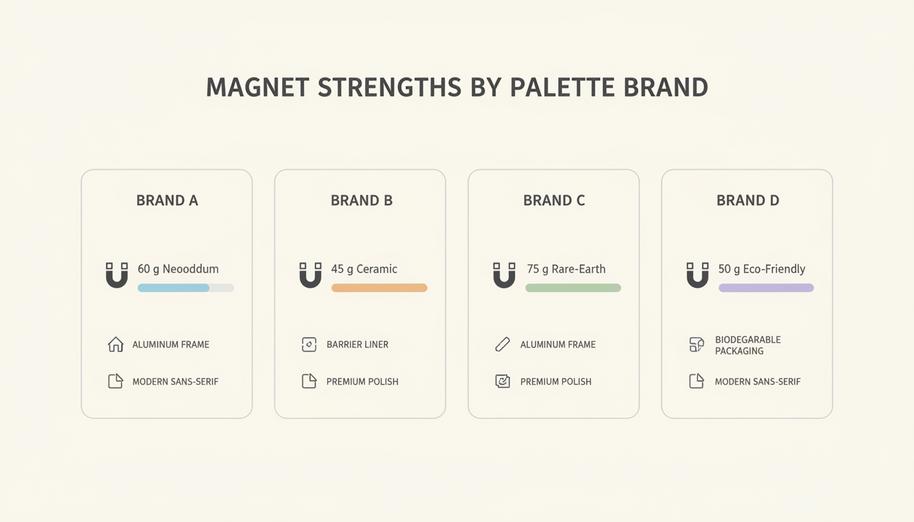 MAGNET STRENGTHS BY PALETTE BRAND

BRAND A

60 g Neooddum

ALUMINUM FRAME

MODERN SANS-SERIF

BRAND B

45 g Ceramic

BARRIER LINER

PREMIUM POLISH

BRAND C

75 g Rare-Earth

ALUMINUM FRAME

PREMIUM POLISH

BRAND D

50 g Eco-Friendly

BIODEGARABLE PACKAGING

MODERN SANS-SERIF